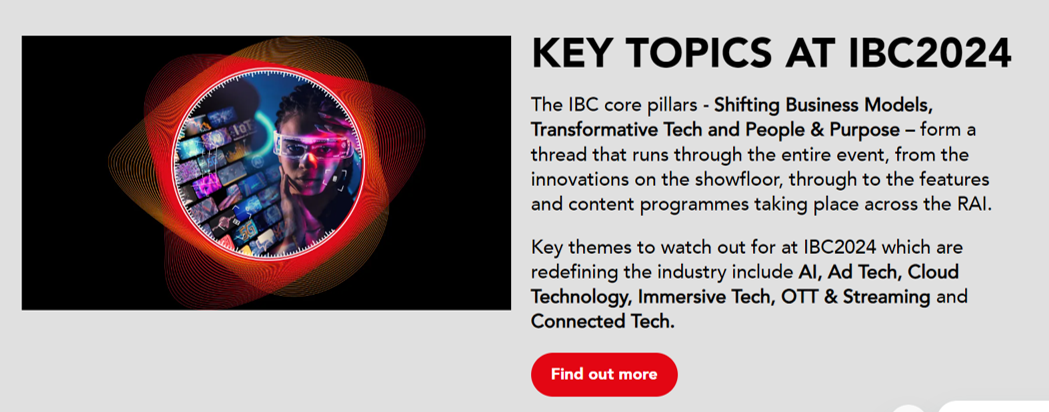 KEY TOPICS AT IBC2024

The IBC core pillars - Shifting Business Models, Transformative Tech and People & Purpose – form a thread that runs through the entire event, from the innovations on the showfloor, through to the features and content programmes taking place across the RAI.

Key themes to watch out for at IBC2024 which are redefining the industry include AI, Ad Tech, Cloud Technology, Immersive Tech, OTT & Streaming and Connected Tech.

Find out more